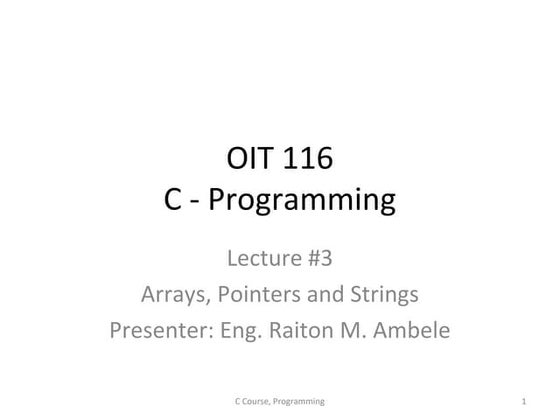 OIT 116
C - Programming

Lecture #3
Arrays, Pointers and Strings
Presenter: Eng. Raiton M. Ambele

C Course, Programming

1